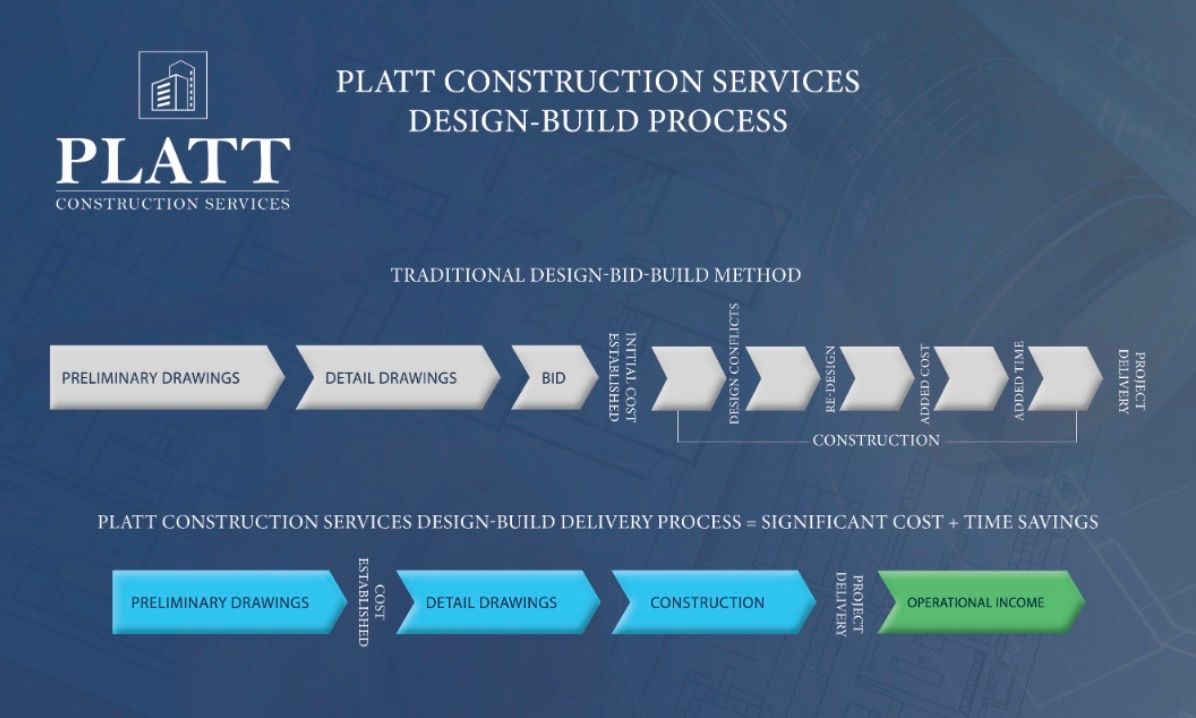 PLATT
CONSTRUCTION SERVICES

PLATT CONSTRUCTION SERVICES
DESIGN-BUILD PROCESS

TRADITIONAL DESIGN-BID-BUILD METHOD

PRELIMINARY DRAWINGS

DETAIL DRAWINGS

BID

INITIAL COST ESTABLISHED

DESIGN CONFLICTS

RE-DESIGN

ADDED COST

ADDED TIME

PROJECT DELIVERY

CONSTRUCTION

PLATT CONSTRUCTION SERVICES DESIGN-BUILD DELIVERY PROCESS = SIGNIFICANT COST + TIME SAVINGS

PRELIMINARY DRAWINGS

COST ESTABLISHED

DETAIL DRAWINGS

CONSTRUCTION

PROJECT DELIVERY

OPERATIONAL INCOME